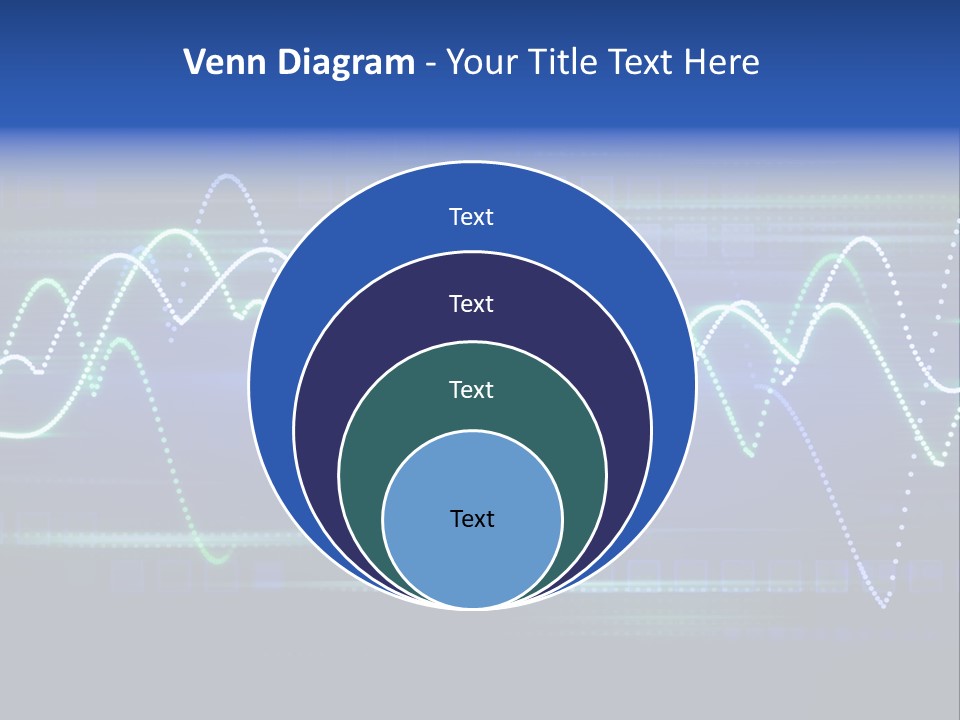 Venn Diagram - Your Title Text Here

Text

Text

Text

Text